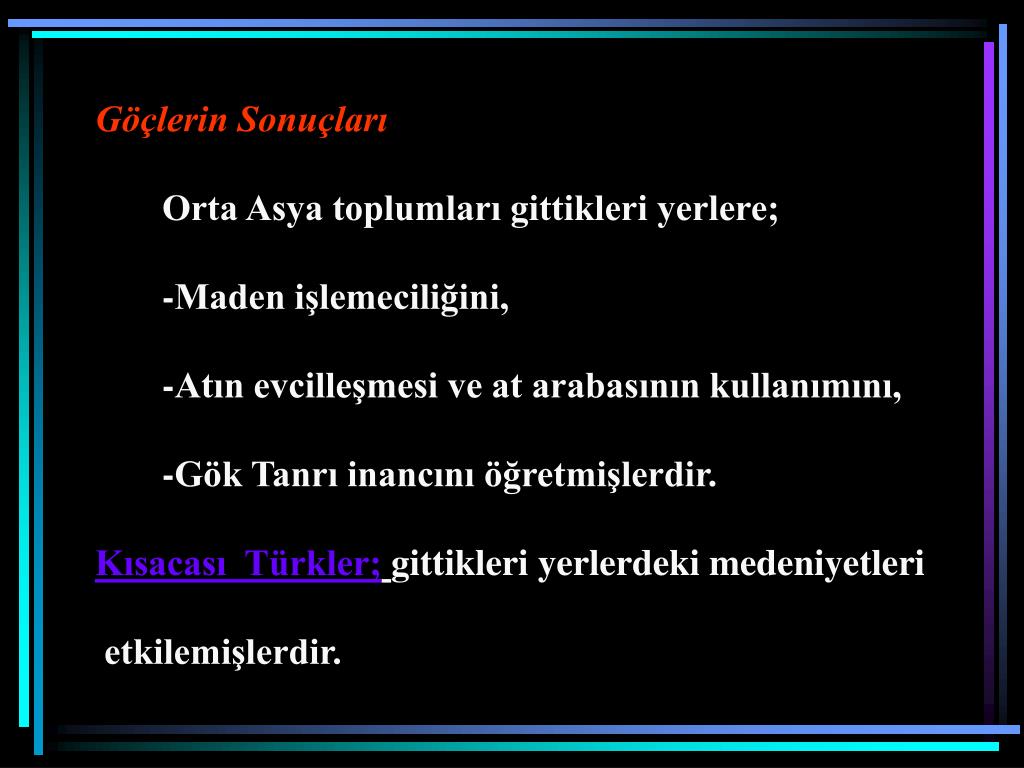 Göçlerin Sonuçları

Orta Asya toplumları gittikleri yerlere;

-Maden işlemeciliğini,

-Atın evcilleşmesi ve at arabasının kullanımını,

-Gök Tanrı inancını öğretmişlerdir.

Kısacası Türkler; gittikleri yerlerdeki medeniyetleri etkilemişlerdir.